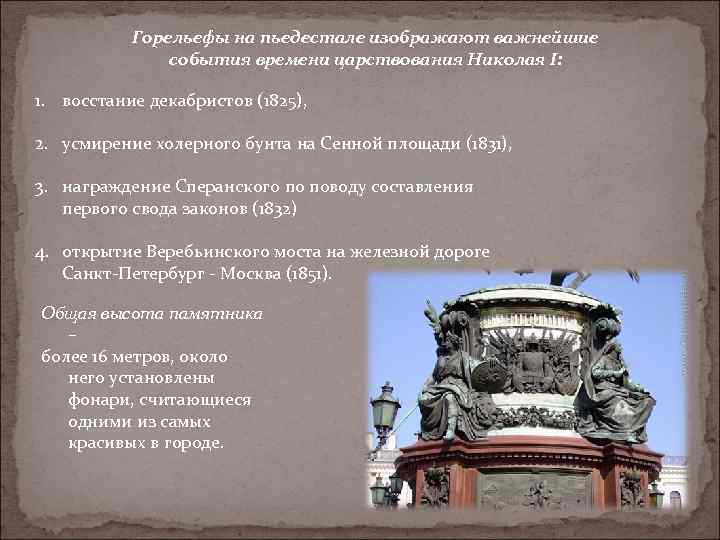 Горельефы на пьедестале изображают важнейшие события времени царствования Николая I:

1. восстание декабристов (1825),

2. усмирение холерного бунта на Сенной площади (1831),

3. награждение Сперанского по поводу составления первого свода законов (1832)

4. открытие Веребьинского моста на железной дороге Санкт-Петербург - Москва (1851).

Общая высота памятника – более 16 метров, около него установлены фонари, считающиеся одними из самых красивых в городе.